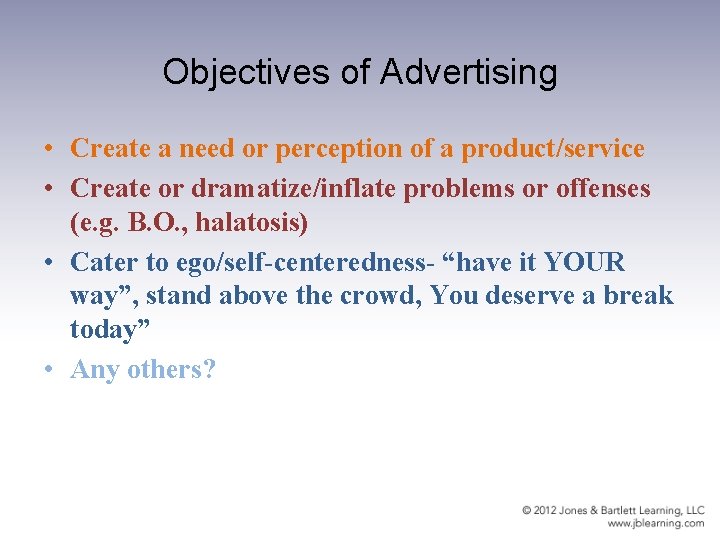 Objectives of Advertising

• Create a need or perception of a product/service
• Create or dramatize/inflate problems or offenses (e.g. B.O., halatosis)
• Cater to ego/self-centeredness- “have it YOUR way”, stand above the crowd, You deserve a break today”
• Any others?

© 2012 Jones & Bartlett Learning, LLC
www.jblearning.com